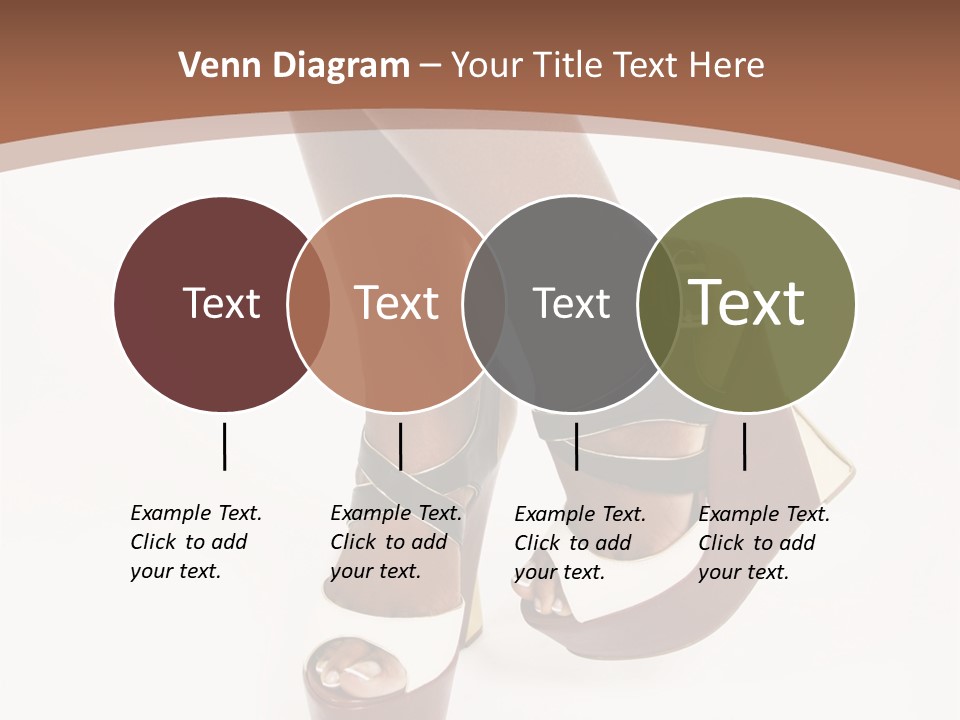 Venn Diagram – Your Title Text Here

Text

Text

Text

Text

Example Text. Click to add your text.

Example Text. Click to add your text.

Example Text. Click to add your text.

Example Text. Click to add your text.